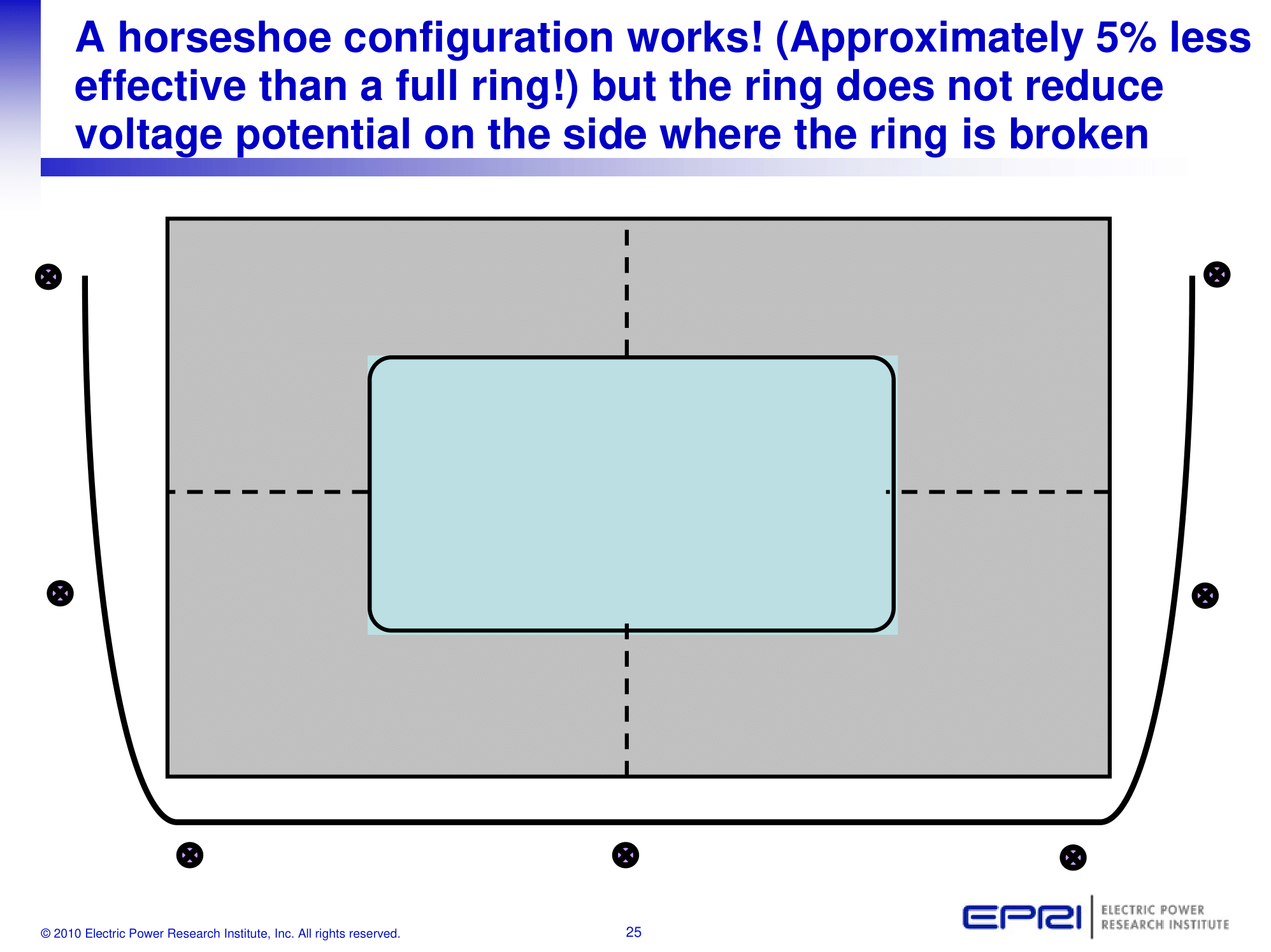 A horseshoe configuration works! (Approximately 5% less effective than a full ring!) but the ring does not reduce voltage potential on the side where the ring is broken

© 2010 Electric Power Research Institute, Inc. All rights reserved.

25

EPRI ELECTRIC POWER RESEARCH INSTITUTE